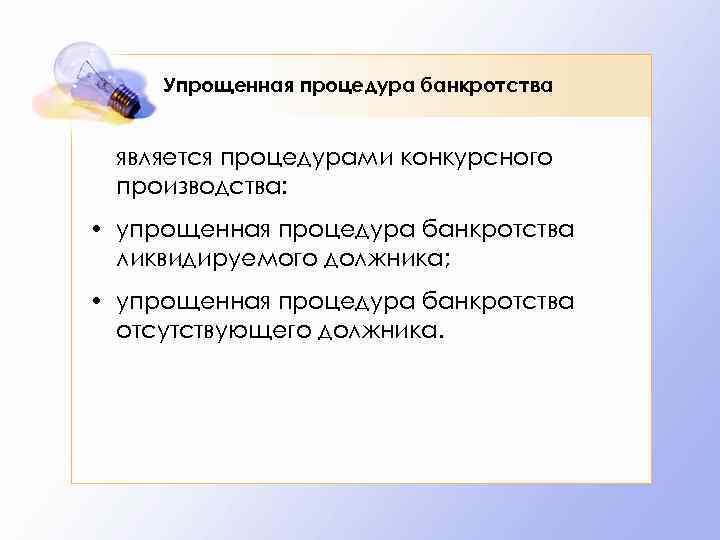 Упрощенная процедура банкротства

является процедурами конкурсного производства:

• упрощенная процедура банкротства ликвидируемого должника;

• упрощенная процедура банкротства отсутствующего должника.